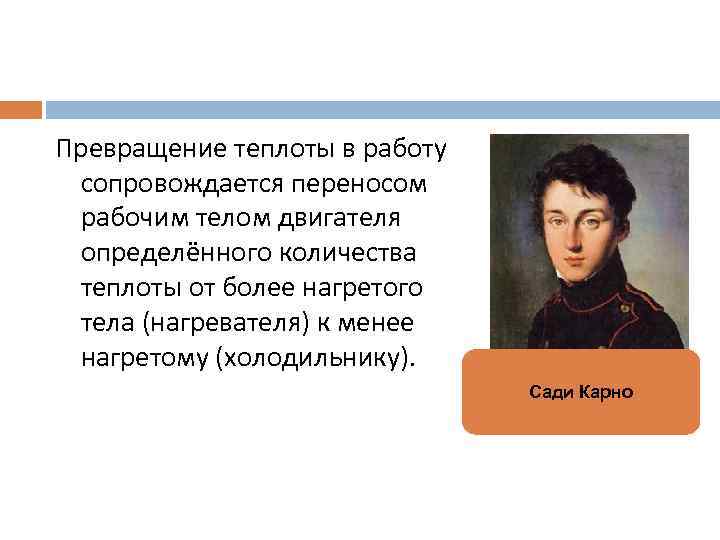 Превращение теплоты в работу сопровождается переносом рабочим телом двигателя определённого количества теплоты от более нагретого тела (нагревателя) к менее нагретому (холодильнику).

Сади Карно